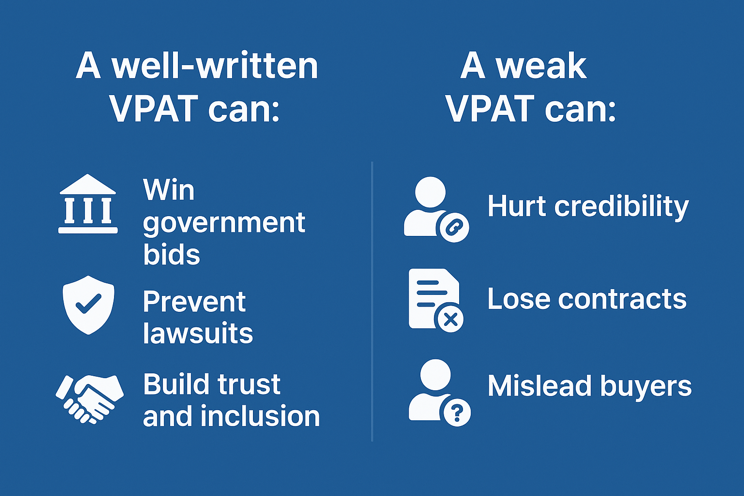 A well-written VPAT can:

Win government bids

Prevent lawsuits

Build trust and inclusion

A weak VPAT can:

Hurt credibility

Lose contracts

Mislead buyers